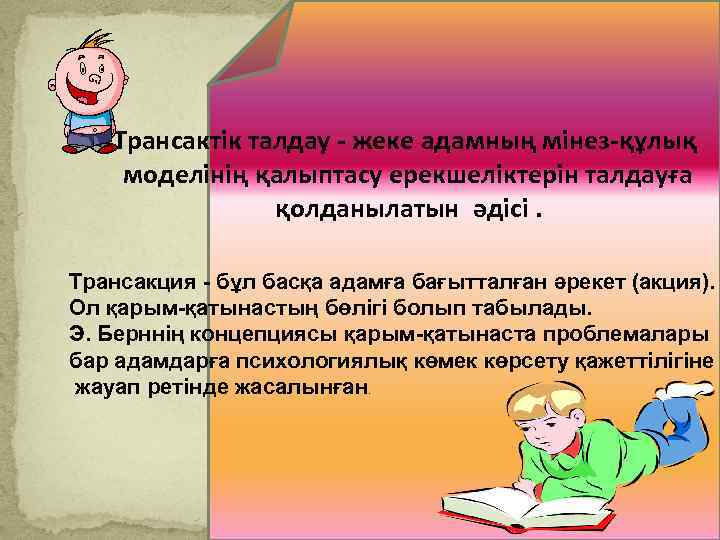 Трансактік талдау - жеке адамның мінез-құлық моделінің қалыптасу ерекшеліктерін талдауға қолданылатын әдісі .

Трансакция - бұл басқа адамға бағытталған әрекет (акция). Ол қарым-қатынастың бөлігі болып табылады.
Э. Берннің концепциясы қарым-қатынаста проблемалары бар адамдарға психологиялық көмек көрсету қажеттілігіне жауап ретінде жасалынған.